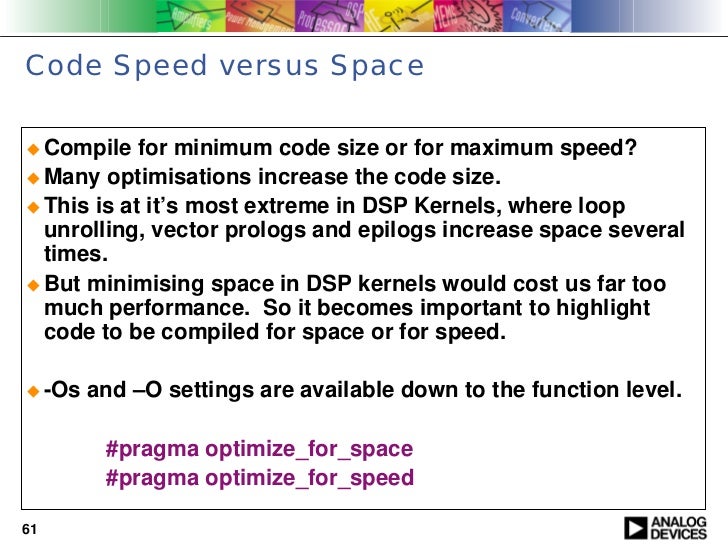 Amplifiers Power Management Processors DSP RF MEMS Converters

Code Speed versus Space

Compile for minimum code size or for maximum speed?

Many optimisations increase the code size.

This is at it's most extreme in DSP Kernels, where loop unrolling, vector prologs and epilogs increase space several times.

But minimising space in DSP kernels would cost us far too much performance. So it becomes important to highlight code to be compiled for space or for speed.

-Os and –O settings are available down to the function level.

#pragma optimize_for_space
#pragma optimize_for_speed

61

ANALOG DEVICES